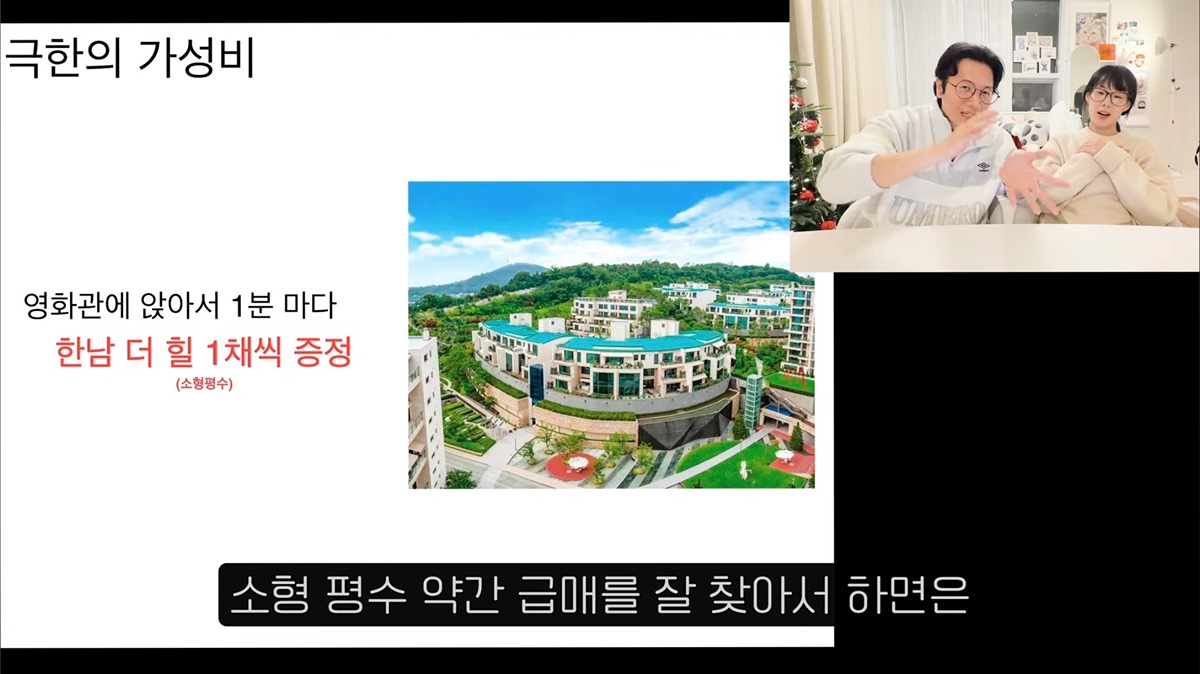 극한의 가성비

영화관에 앉아서 1분 마다
한남 더 힐 1채씩 증정
(소형평수)

UMBRO

소형 평수 약간 급매를 잘 찾아서 하면은